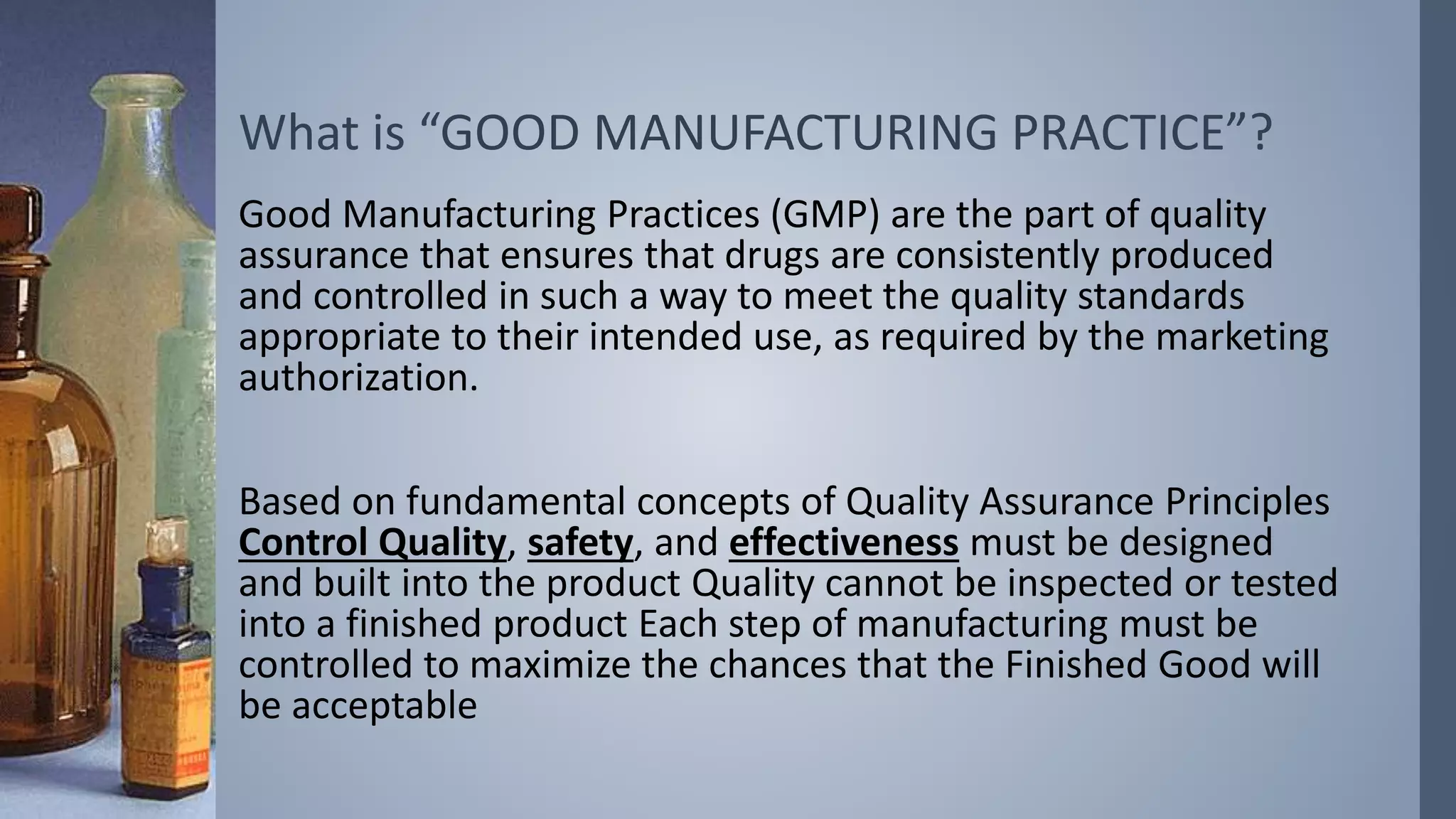 What is “GOOD MANUFACTURING PRACTICE”?

Good Manufacturing Practices (GMP) are the part of quality assurance that ensures that drugs are consistently produced and controlled in such a way to meet the quality standards appropriate to their intended use, as required by the marketing authorization.

Based on fundamental concepts of Quality Assurance Principles Control Quality, safety, and effectiveness must be designed and built into the product Quality cannot be inspected or tested into a finished product Each step of manufacturing must be controlled to maximize the chances that the Finished Good will be acceptable